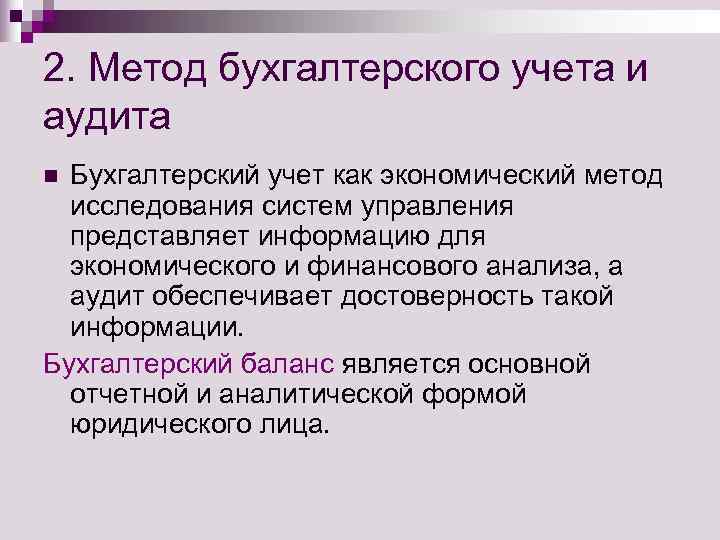 2. Метод бухгалтерского учета и аудита

Бухгалтерский учет как экономический метод исследования систем управления представляет информацию для экономического и финансового анализа, а аудит обеспечивает достоверность такой информации.

Бухгалтерский баланс является основной отчетной и аналитической формой юридического лица.